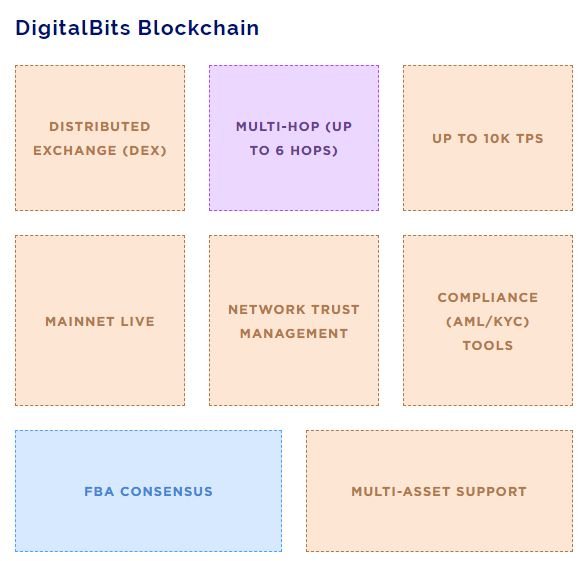 DigitalBits Blockchain

DISTRIBUTED EXCHANGE (DEX)

MULTI-HOP (UP TO 6 HOPS)

UP TO 10K TPS

MAINNET LIVE

NETWORK TRUST MANAGEMENT

COMPLIANCE (AML/KYC) TOOLS

FBA CONSENSUS

MULTI-ASSET SUPPORT